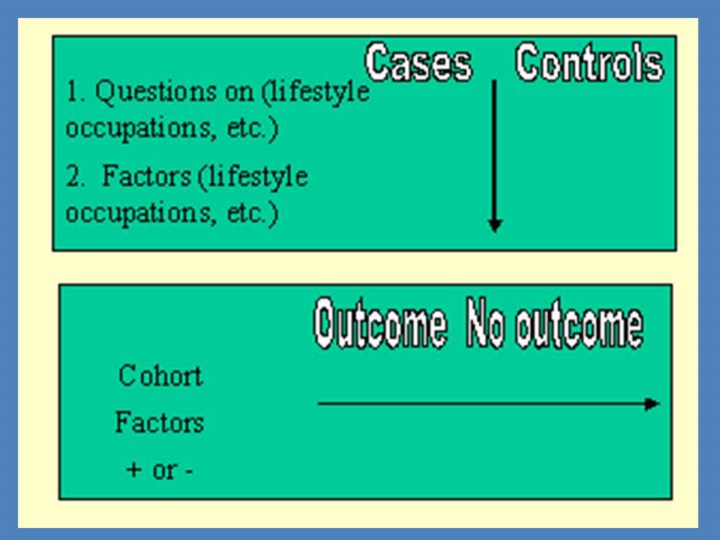 Cases Controls

1. Questions on (lifestyle occupations, etc.)

2. Factors (lifestyle occupations, etc.)

Outcome No outcome

Cohort

Factors

+ or -